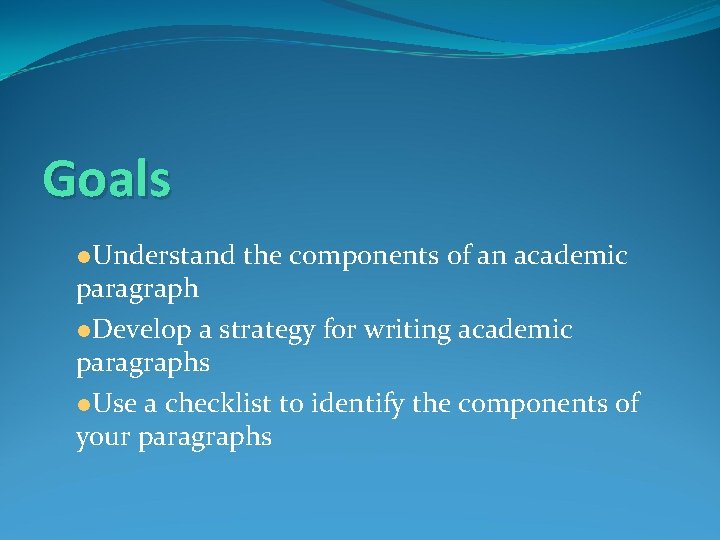 Goals

●Understand the components of an academic paragraph

●Develop a strategy for writing academic paragraphs

●Use a checklist to identify the components of your paragraphs